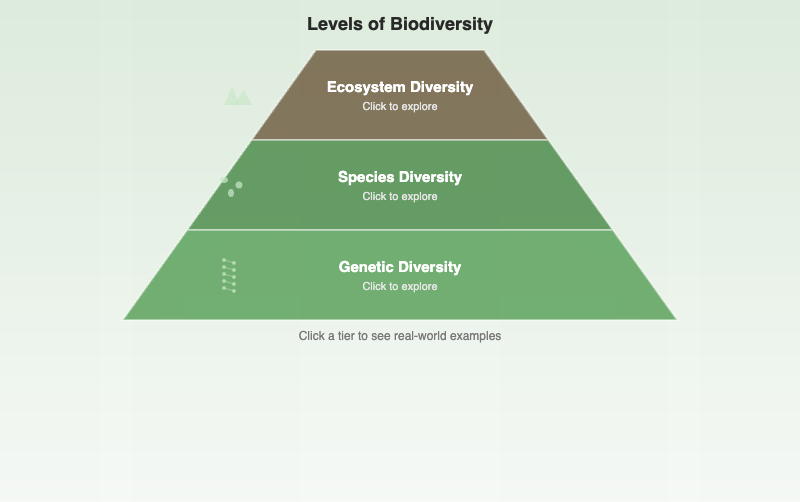 Levels of Biodiversity

Ecosystem Diversity
Click to explore

Species Diversity
Click to explore

Genetic Diversity
Click to explore

Click a tier to see real-world examples